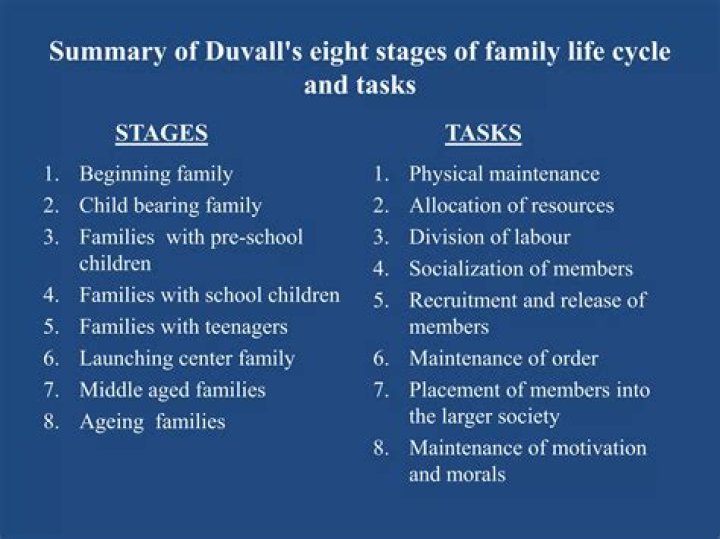 Summary of Duvall's eight stages of family life cycle and tasks

STAGES

1. Beginning family
2. Child bearing family
3. Families with pre-school children
4. Families with school children
5. Families with teenagers
6. Launching center family
7. Middle aged families
8. Ageing families

TASKS

1. Physical maintenance
2. Allocation of resources
3. Division of labour
4. Socialization of members
5. Recruitment and release of members
6. Maintenance of order
7. Placement of members into the larger society
8. Maintenance of motivation and morals